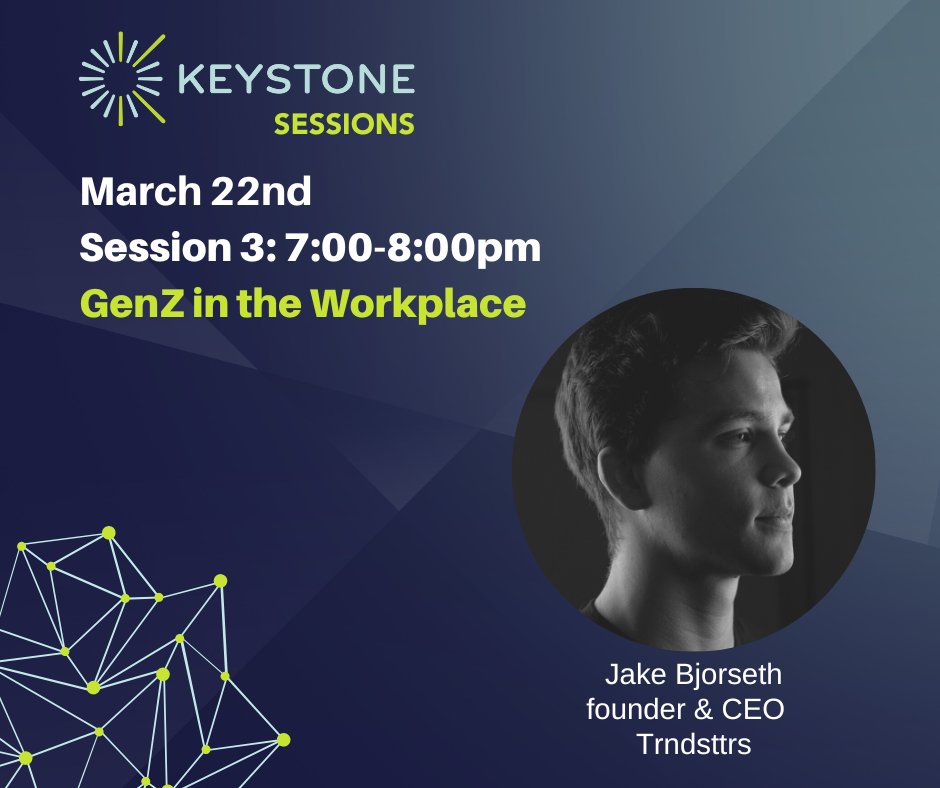 KEYSTONE
SESSIONS

March 22nd
Session 3: 7:00-8:00pm
GenZ in the Workplace

Jake Bjorseth
founder & CEO
Trndsttrs